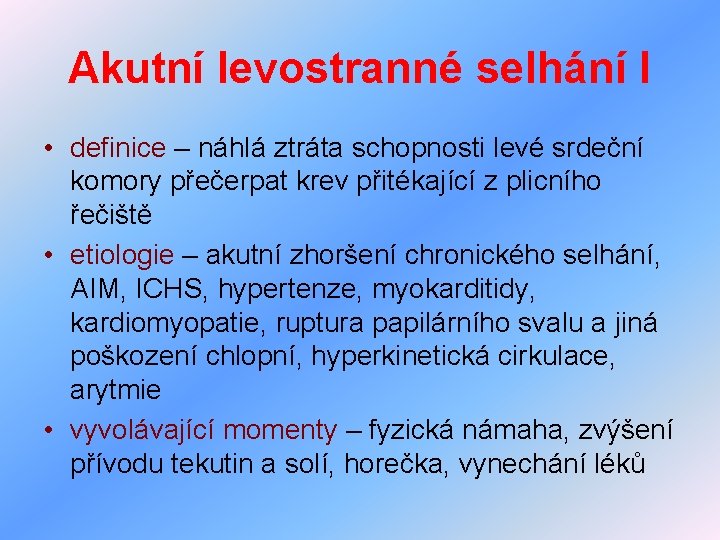 Akutní levostranné selhání I

• definice – náhlá ztráta schopnosti levé srdeční komory přečerpat krev přitékající z plicního řečiště

• etiologie – akutní zhoršení chronického selhání, AIM, ICHS, hypertenze, myokarditidy, kardiomyopatie, ruptura papilárního svalu a jiná poškození chlopní, hyperkinetická cirkulace, arytmie

• vyvolávající momenty – fyzická námaha, zvýšení přívodu tekutin a solí, horečka, vynechání léků